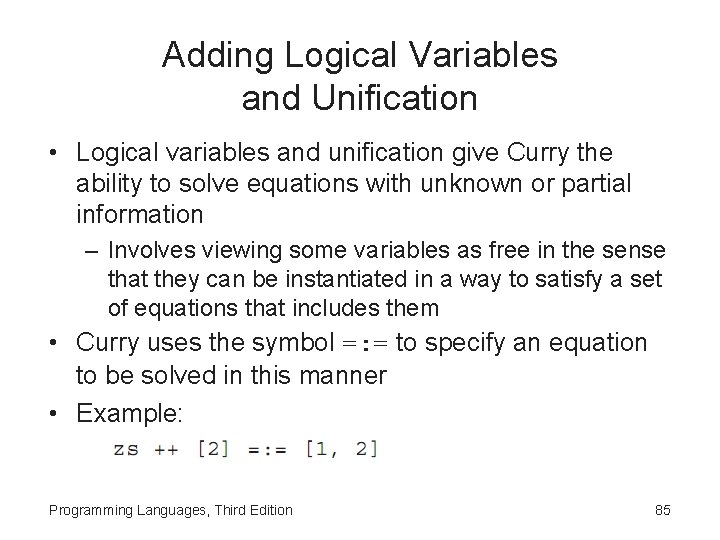 Adding Logical Variables and Unification

• Logical variables and unification give Curry the ability to solve equations with unknown or partial information

– Involves viewing some variables as free in the sense that they can be instantiated in a way to satisfy a set of equations that includes them

• Curry uses the symbol =:= to specify an equation to be solved in this manner

• Example:

zs ++ [2] =:= [1, 2]

Programming Languages, Third Edition

85